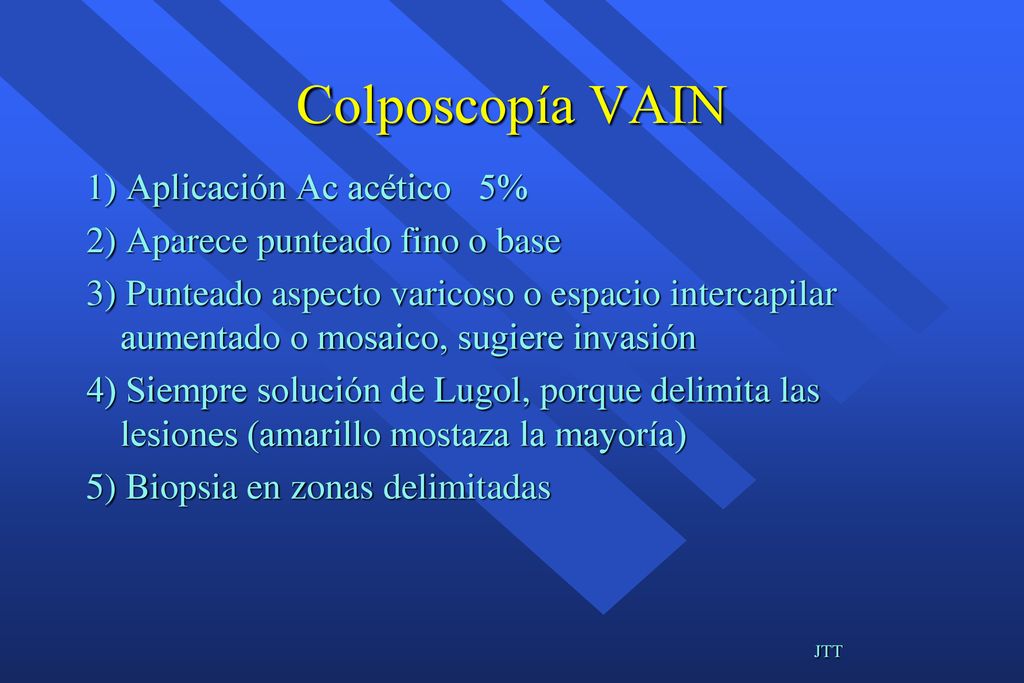 Colposcopía VAIN

1) Aplicación Ac acético 5%

2) Aparece punteado fino o base

3) Punteado aspecto varicoso o espacio intercapilar aumentado o mosaico, sugiere invasión

4) Siempre solución de Lugol, porque delimita las lesiones (amarillo mostaza la mayoría)

5) Biopsia en zonas delimitadas

JTT